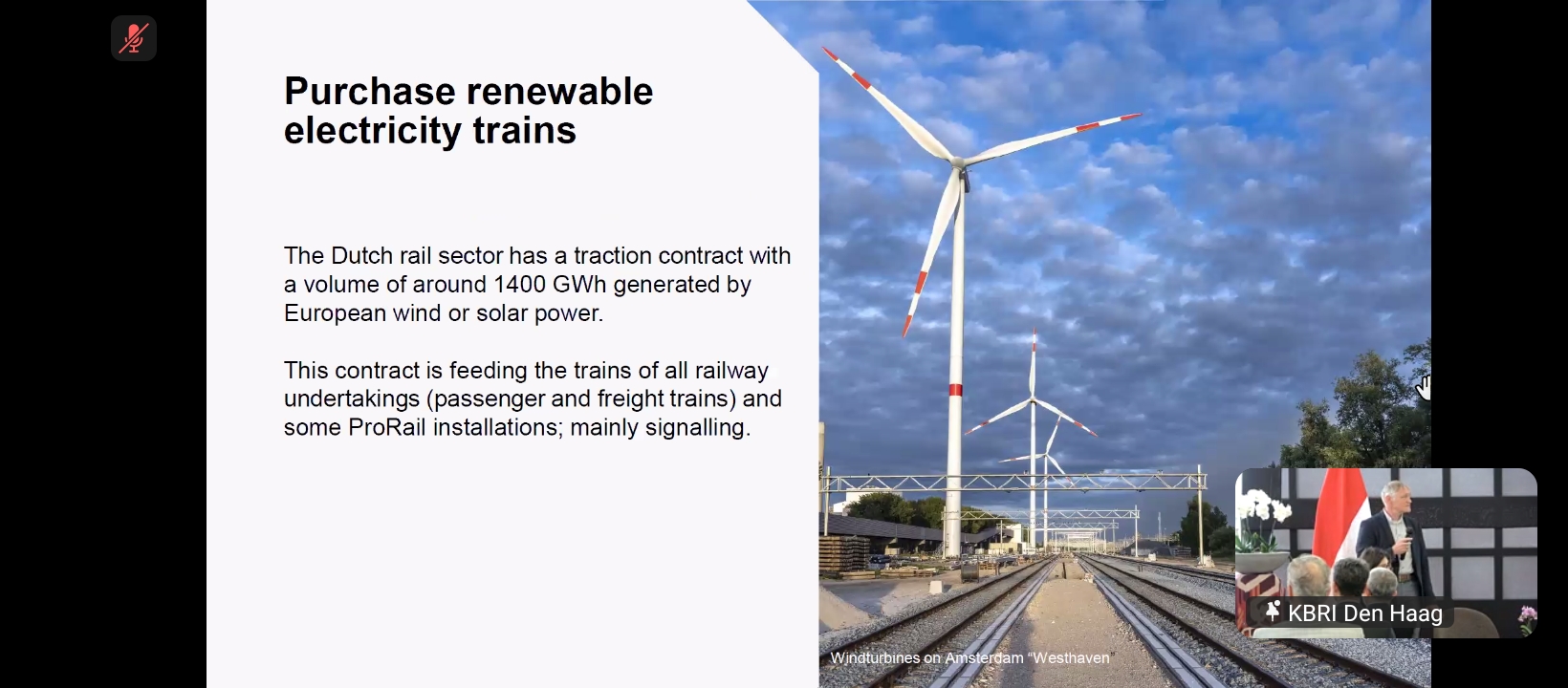 Purchase renewable electricity trains

The Dutch rail sector has a traction contract with a volume of around 1400 GWh generated by European wind or solar power.

This contract is feeding the trains of all railway undertakings (passenger and freight trains) and some ProRail installations; mainly signalling.

Windturbines on Amsterdam "Westhaven"

KBRI Den Haag